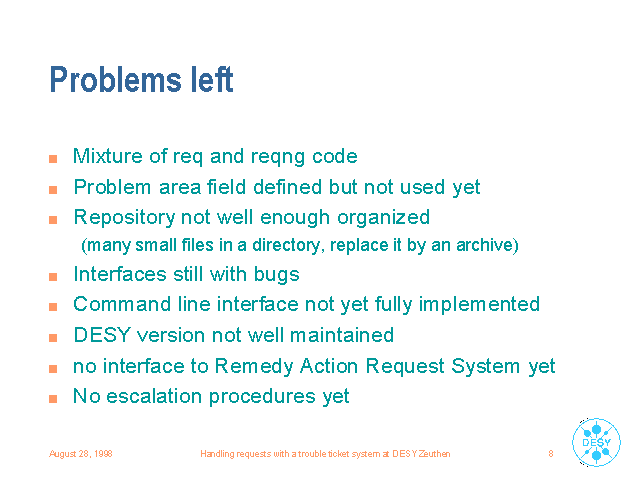 Problems left

- Mixture of req and reqng code
- Problem area field defined but not used yet
- Repository not well enough organized
(many small files in a directory, replace it by an archive)
- Interfaces still with bugs
- Command line interface not yet fully implemented
- DESY version not well maintained
- no interface to Remedy Action Request System yet
- No escalation procedures yet

August 28, 1998

Handling requests with a trouble ticket system at DESY Zeuthen

8

DESY